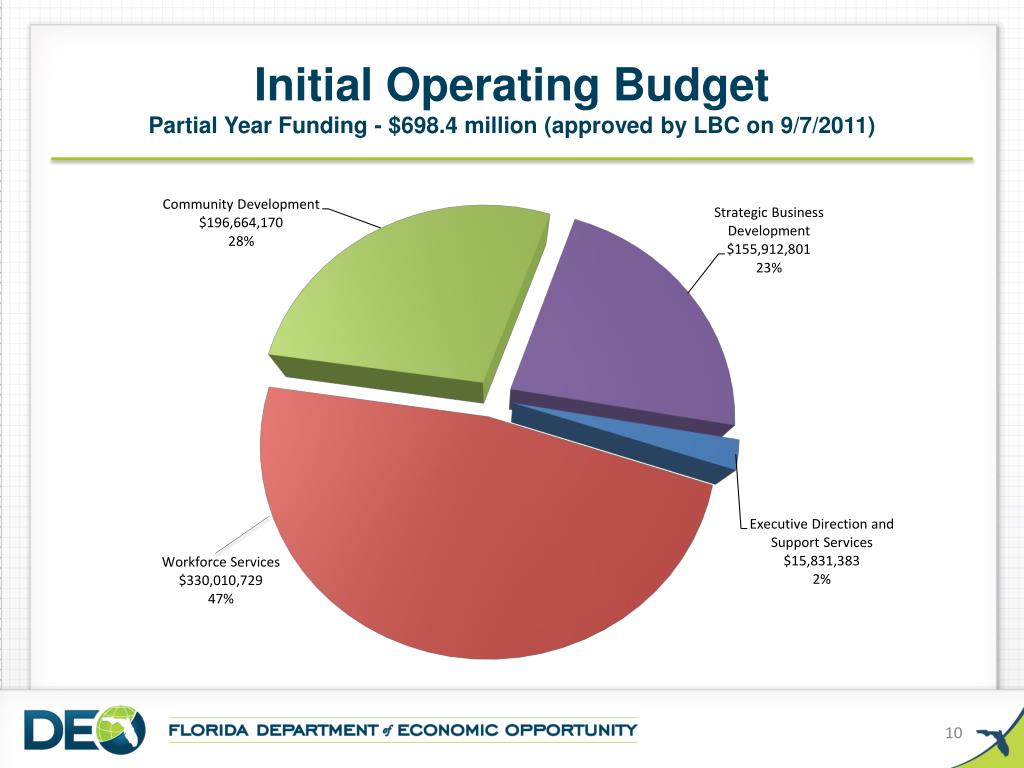 Initial Operating Budget
Partial Year Funding - \$698.4 million (approved by LBC on 9/7/2011)

Community Development
\$196,664,170
28%

Strategic Business Development
\$155,912,801
23%

Executive Direction and Support Services
\$15,831,383
2%

Workforce Services
\$330,010,729
47%

DEO FLORIDA DEPARTMENT of ECONOMIC OPPORTUNITY

10